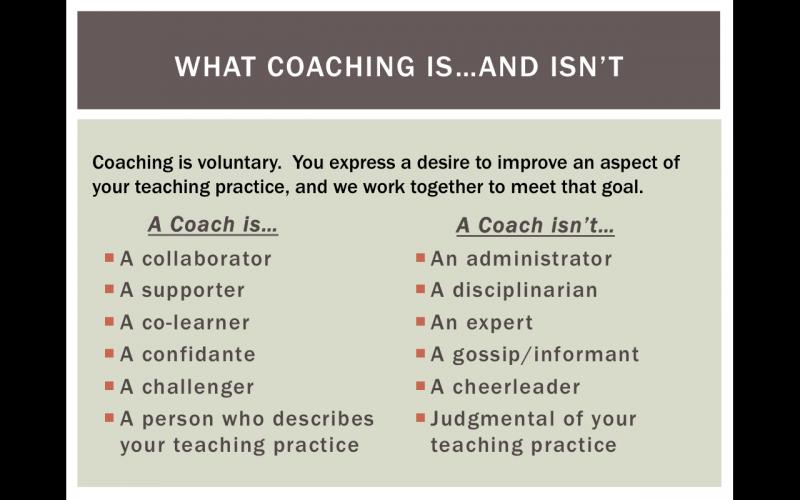 WHAT COACHING IS…AND ISN'T

Coaching is voluntary. You express a desire to improve an aspect of your teaching practice, and we work together to meet that goal.

A Coach is…

- A collaborator
- A supporter
- A co-learner
- A confidante
- A challenger
- A person who describes your teaching practice

A Coach isn't…

- An administrator
- A disciplinarian
- An expert
- A gossip/informant
- A cheerleader
- Judgmental of your teaching practice